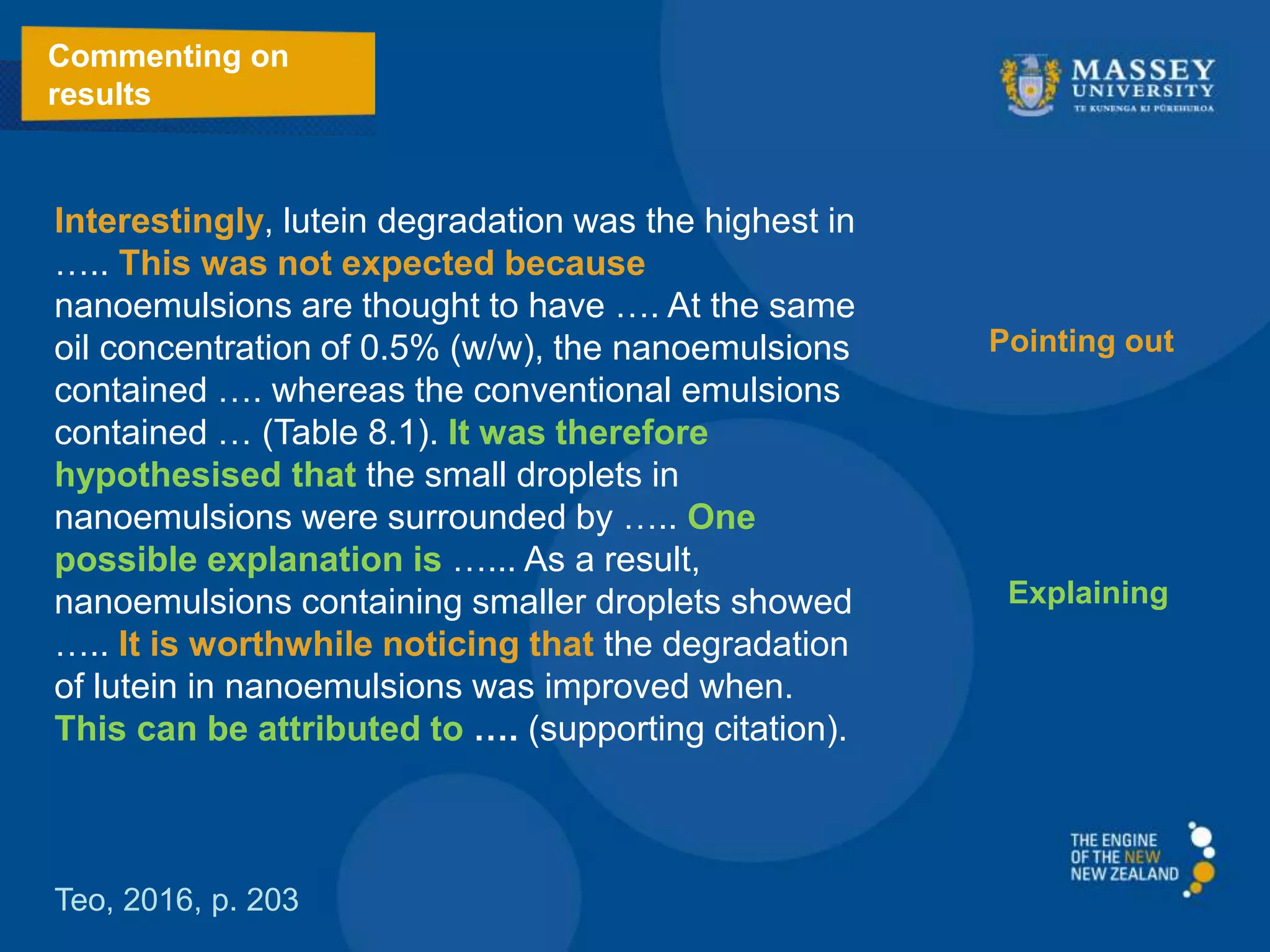 Commenting on results

MASSEY UNIVERSITY
TE KUNENGA KI PŪREHUROA

Interestingly, lutein degradation was the highest in ….. This was not expected because nanoemulsions are thought to have …. At the same oil concentration of 0.5% (w/w), the nanoemulsions contained …. whereas the conventional emulsions contained … (Table 8.1). It was therefore hypothesised that the small droplets in nanoemulsions were surrounded by ….. One possible explanation is …... As a result, nanoemulsions containing smaller droplets showed ….. It is worthwhile noticing that the degradation of lutein in nanoemulsions was improved when. This can be attributed to …. (supporting citation).

Pointing out

Explaining

Teo, 2016, p. 203

THE ENGINE OF THE NEW NEW ZEALAND